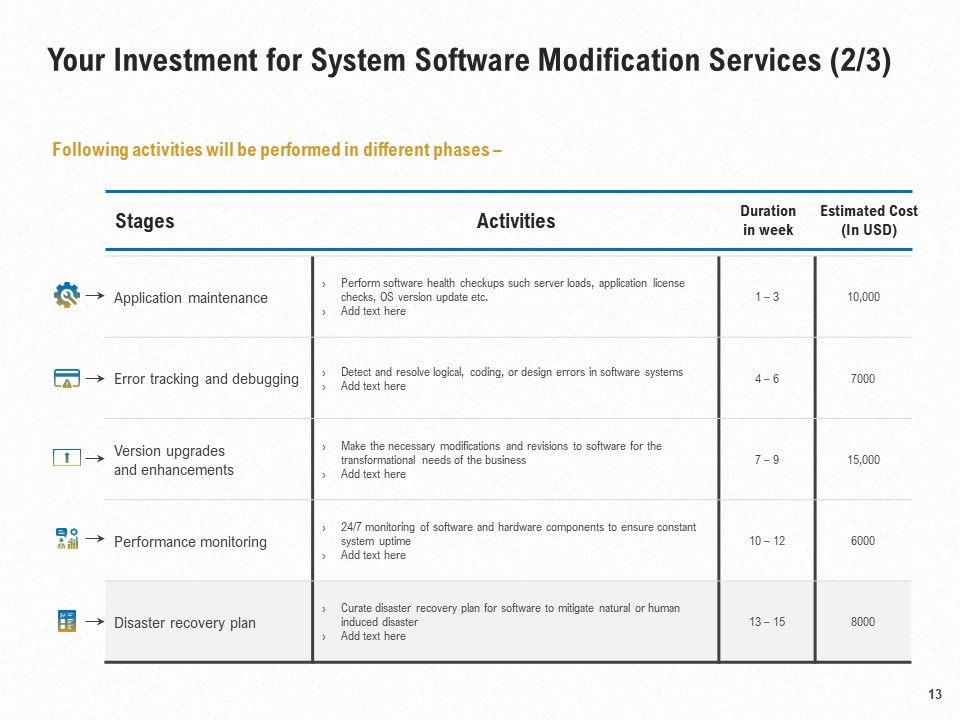 Your Investment for System Software Modification Services (2/3)

Following activities will be performed in different phases –

| Stages | Activities | Duration in week | Estimated Cost (In USD) |
|---|---|---|---|
| Application maintenance | › Perform software health checkups such server loads, application license checks, OS version update etc. › Add text here | 1 – 3 | 10,000 |
| Error tracking and debugging | › Detect and resolve logical, coding, or design errors in software systems › Add text here | 4 – 6 | 7000 |
| Version upgrades and enhancements | › Make the necessary modifications and revisions to software for the transformational needs of the business › Add text here | 7 – 9 | 15,000 |
| Performance monitoring | › 24/7 monitoring of software and hardware components to ensure constant system uptime › Add text here | 10 – 12 | 6000 |
| Disaster recovery plan | › Curate disaster recovery plan for software to mitigate natural or human induced disaster › Add text here | 13 – 15 | 8000 |

13